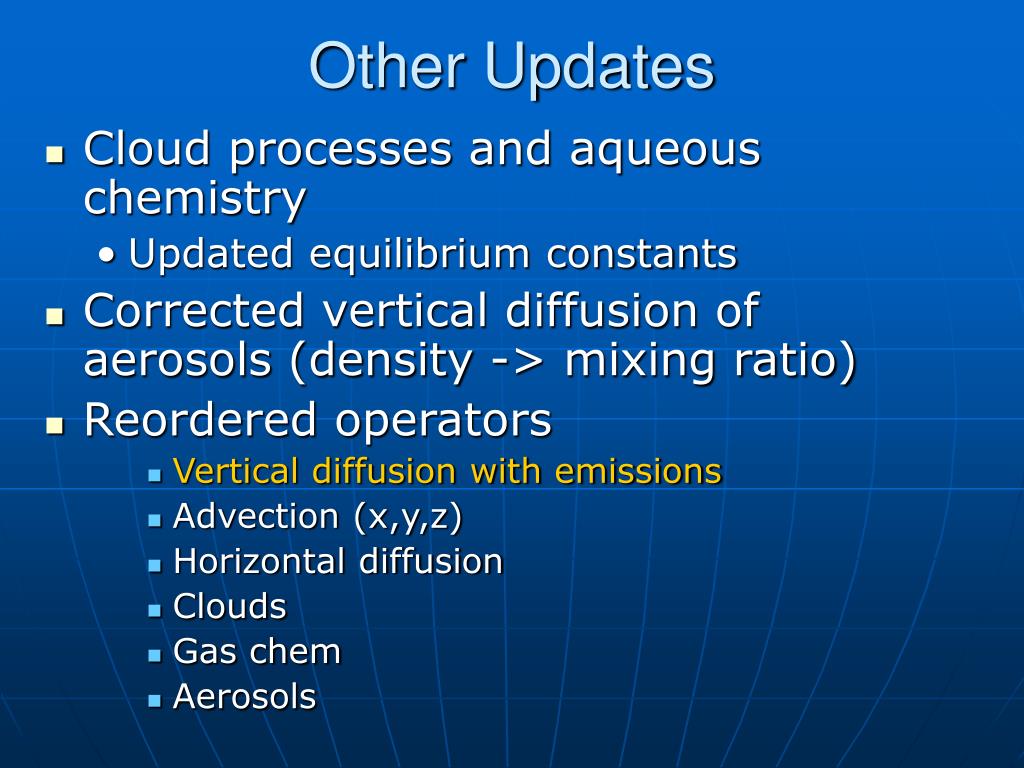 Other Updates

- Cloud processes and aqueous chemistry
  - Updated equilibrium constants
- Corrected vertical diffusion of aerosols (density -> mixing ratio)
- Reordered operators
  - Vertical diffusion with emissions
  - Advection (x,y,z)
  - Horizontal diffusion
  - Clouds
  - Gas chem
  - Aerosols